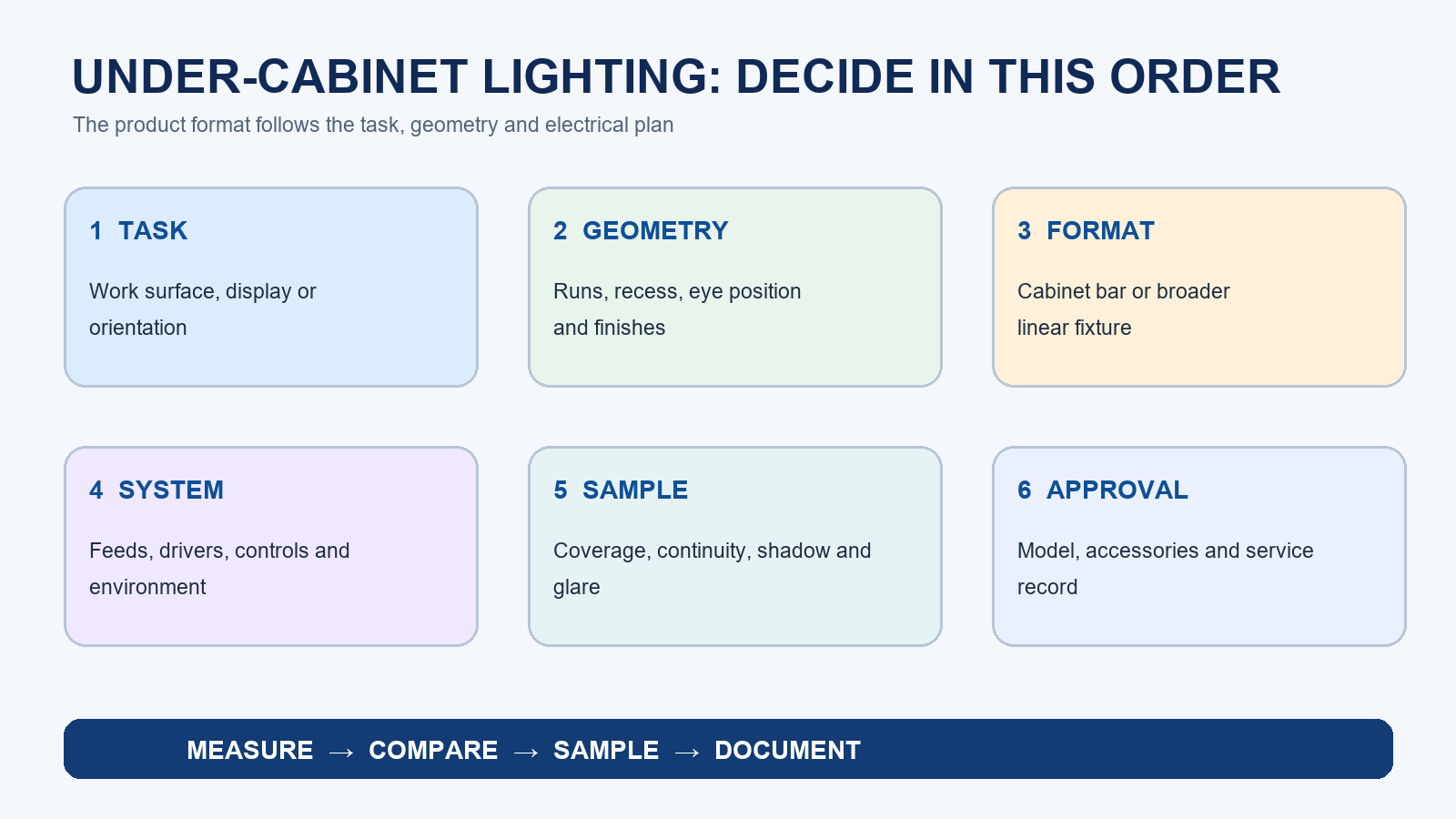 UNDER-CABINET LIGHTING: DECIDE IN THIS ORDER

The product format follows the task, geometry and electrical plan

1 TASK

Work surface, display or orientation

2 GEOMETRY

Runs, recess, eye position and finishes

3 FORMAT

Cabinet bar or broader linear fixture

4 SYSTEM

Feeds, drivers, controls and environment

5 SAMPLE

Coverage, continuity, shadow and glare

6 APPROVAL

Model, accessories and service record

MEASURE → COMPARE → SAMPLE → DOCUMENT